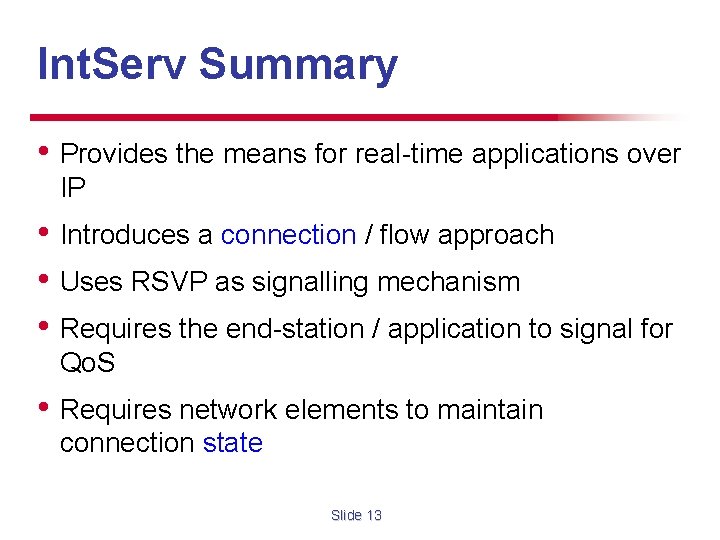 IntServ Summary

• Provides the means for real-time applications over IP

• Introduces a connection / flow approach

• Uses RSVP as signalling mechanism

• Requires the end-station / application to signal for QoS

• Requires network elements to maintain connection state

Slide 13